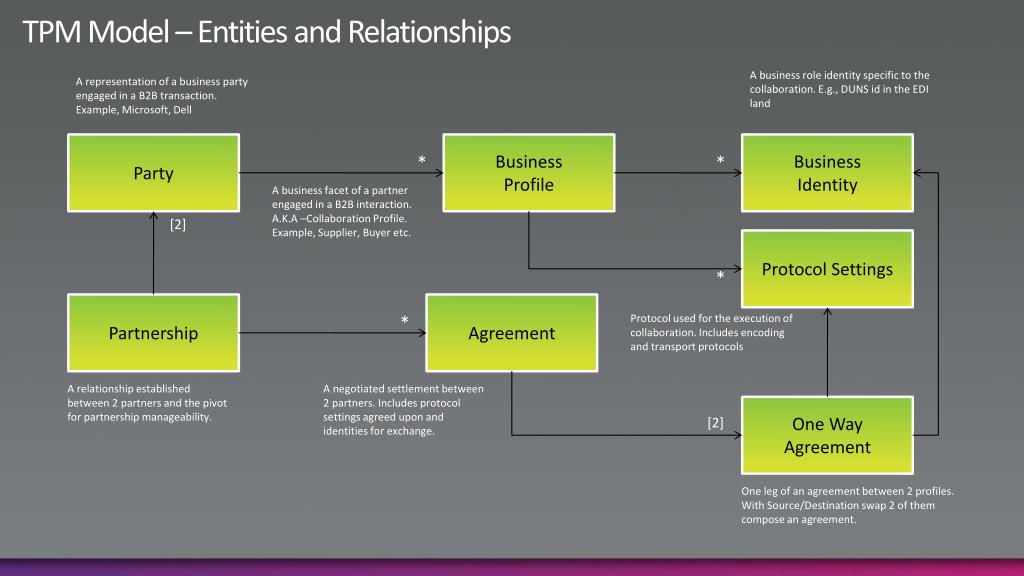 TPM Model – Entities and Relationships

A representation of a business party engaged in a B2B transaction. Example, Microsoft, Dell

A business role identity specific to the collaboration. E.g., DUNS id in the EDI land

Party

*

Business Profile

*

Business Identity

A business facet of a partner engaged in a B2B interaction. A.K.A –Collaboration Profile. Example, Supplier, Buyer etc.

[2]

Protocol Settings

*

Partnership

*

Agreement

Protocol used for the execution of collaboration. Includes encoding and transport protocols

A relationship established between 2 partners and the pivot for partnership manageability.

A negotiated settlement between 2 partners. Includes protocol settings agreed upon and identities for exchange.

[2]

One Way Agreement

One leg of an agreement between 2 profiles. With Source/Destination swap 2 of them compose an agreement.